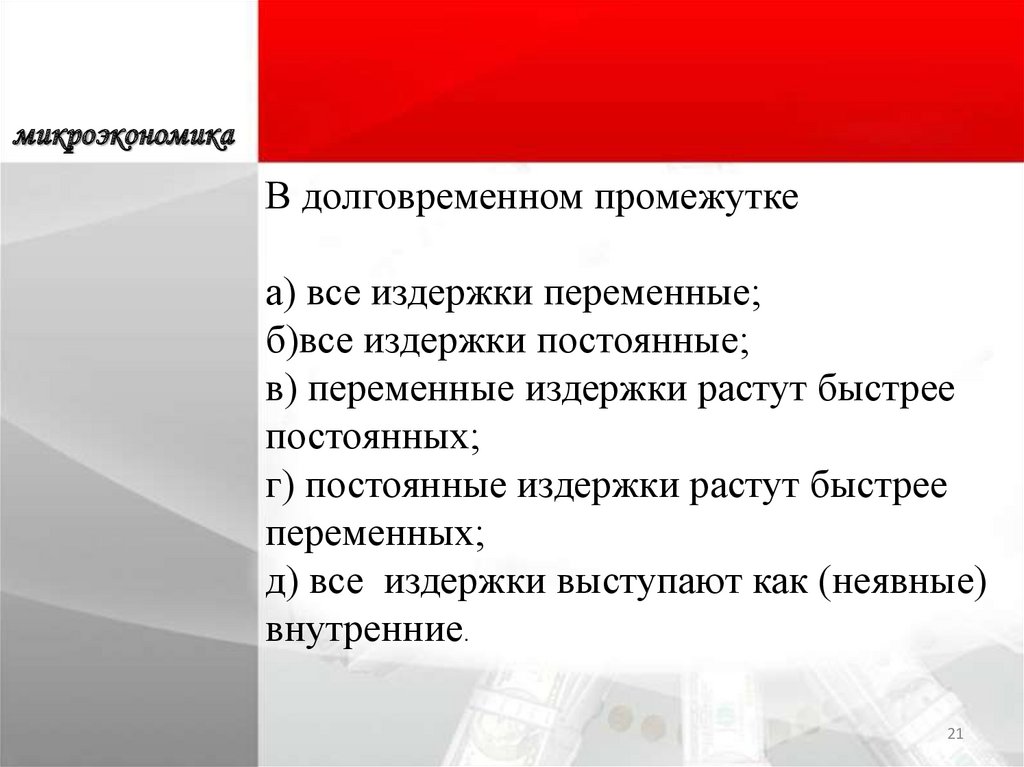 микроэкономика

В долговременном промежутке

а) все издержки переменные;
б)все издержки постоянные;
в) переменные издержки растут быстрее постоянных;
г) постоянные издержки растут быстрее переменных;
д) все издержки выступают как (неявные) внутренние.

21